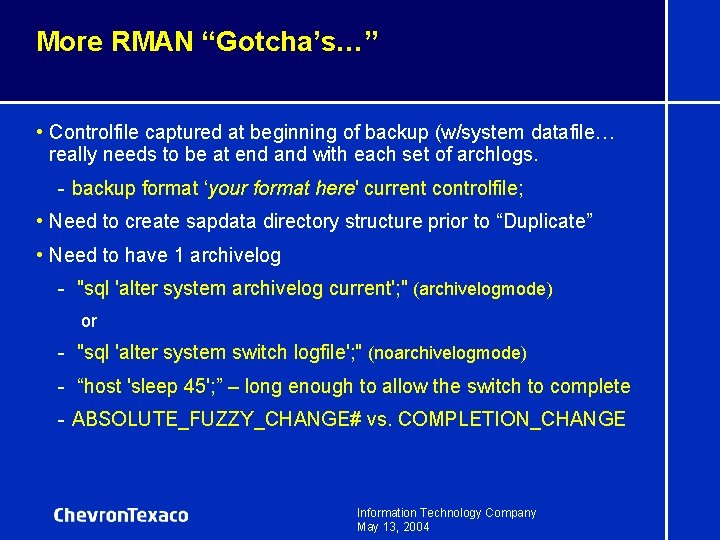 More RMAN “Gotcha’s…”

• Controlfile captured at beginning of backup (w/system datafile… really needs to be at end and with each set of archlogs.

- backup format ‘your format here' current controlfile;

• Need to create sapdata directory structure prior to “Duplicate”

• Need to have 1 archivelog

- "sql 'alter system archivelog current';" (archivelogmode)

or

- "sql 'alter system switch logfile';" (noarchivelogmode)

- “host 'sleep 45';” – long enough to allow the switch to complete

- ABSOLUTE_FUZZY_CHANGE# vs. COMPLETION_CHANGE

ChevronTexaco

Information Technology Company
May 13, 2004